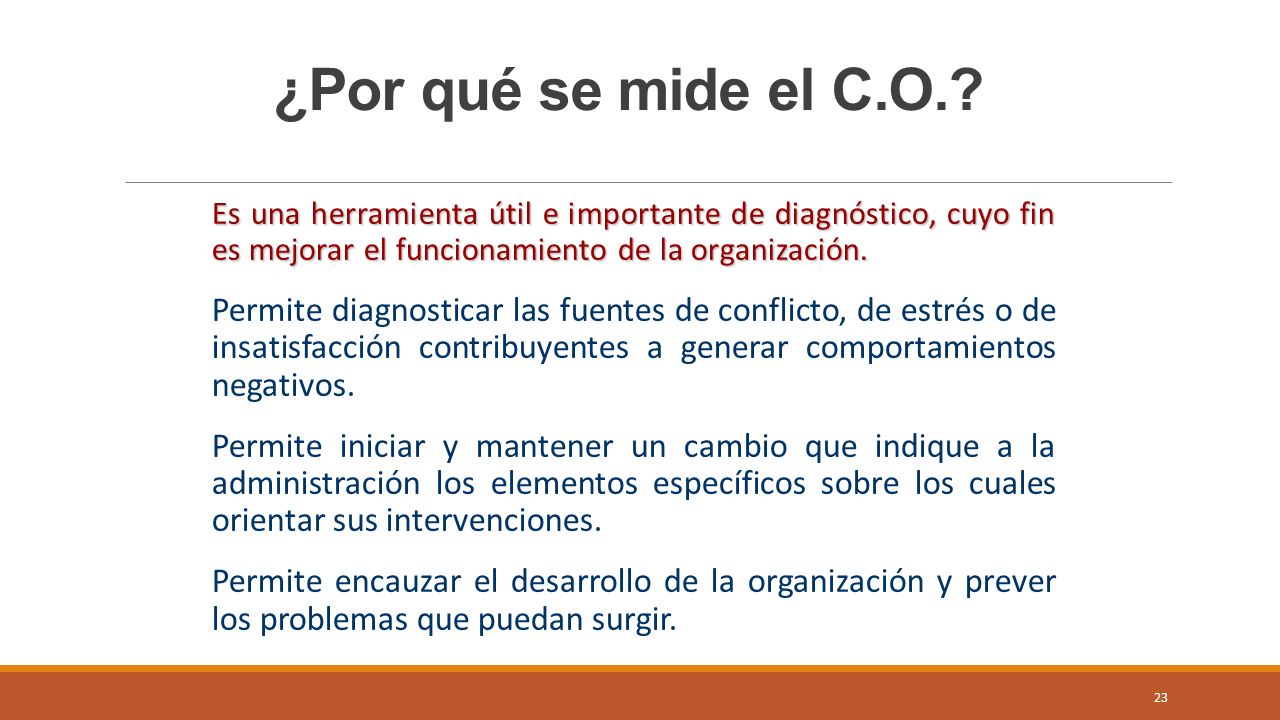 ¿Por qué se mide el C.O.?

Es una herramienta útil e importante de diagnóstico, cuyo fin es mejorar el funcionamiento de la organización.

Permite diagnosticar las fuentes de conflicto, de estrés o de insatisfacción contribuyentes a generar comportamientos negativos.

Permite iniciar y mantener un cambio que indique a la administración los elementos específicos sobre los cuales orientar sus intervenciones.

Permite encauzar el desarrollo de la organización y prever los problemas que puedan surgir.

23